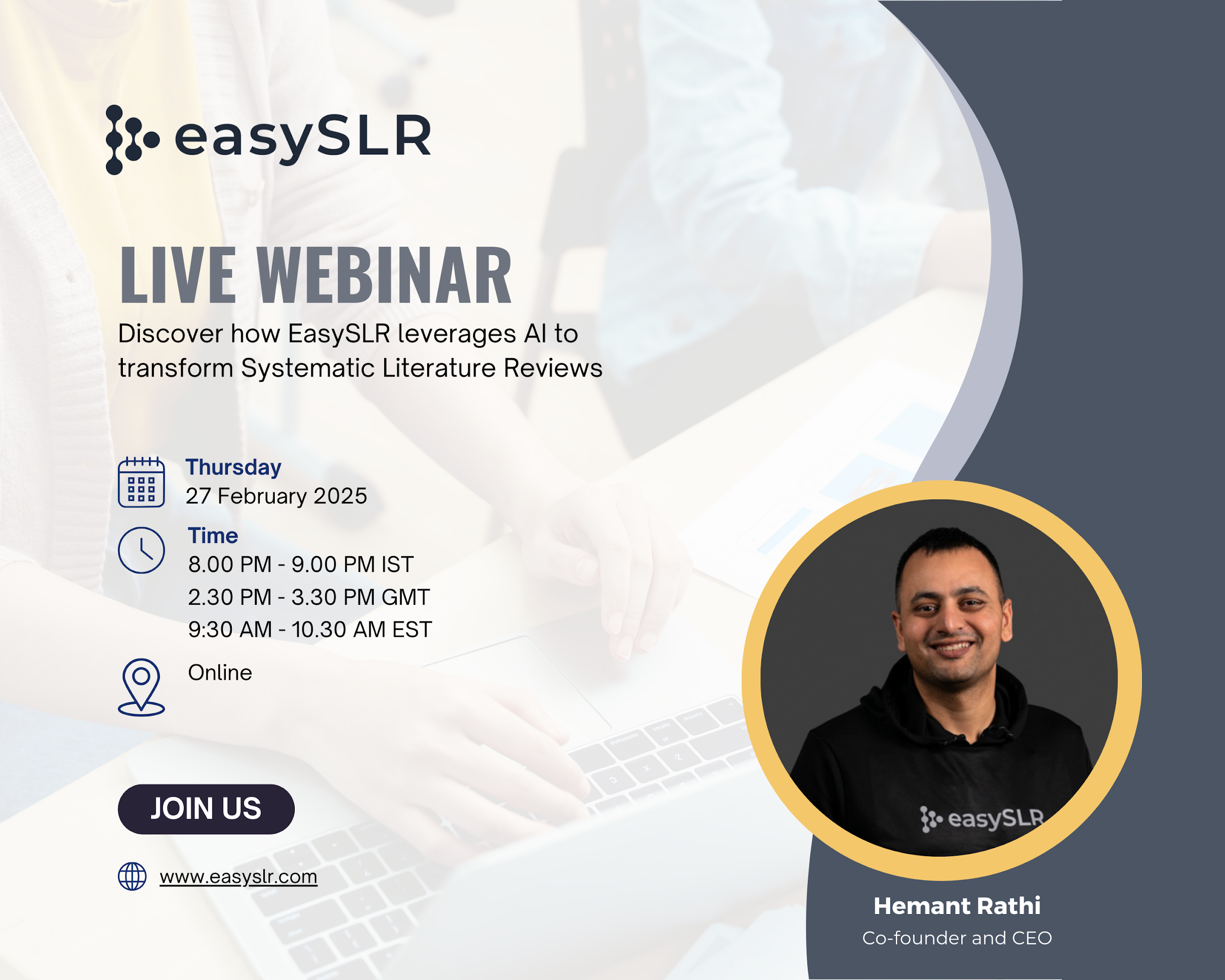 easySLR

LIVE WEBINAR

Discover how EasySLR leverages AI to transform Systematic Literature Reviews

Thursday
27 February 2025

Time
8.00 PM - 9.00 PM IST
2.30 PM - 3.30 PM GMT
9:30 AM - 10.30 AM EST

Online

JOIN US

www.easyslr.com

easySLR

Hemant Rathi
Co-founder and CEO